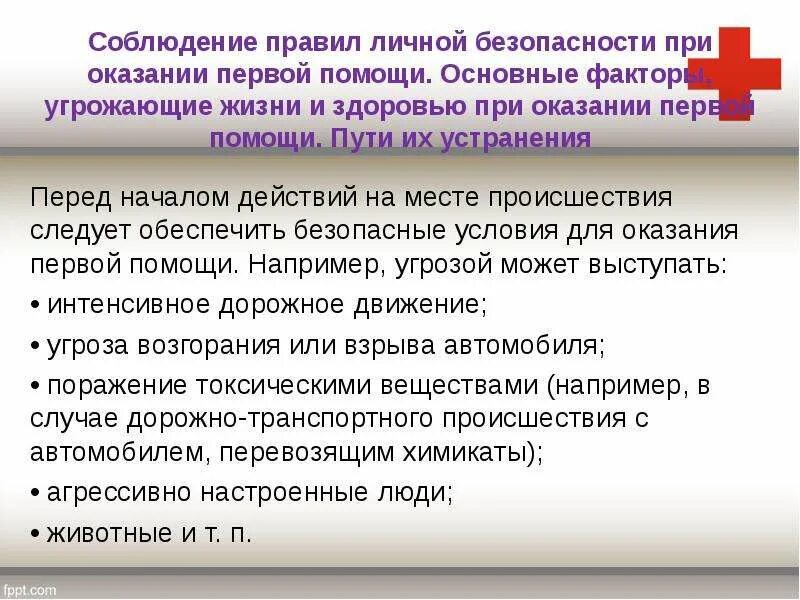 Соблюдение правил личной безопасности при оказании первой помощи. Основные факторы, угрожающие жизни и здоровью при оказании первой помощи. Пути их устранения

Перед началом действий на месте происшествия следует обеспечить безопасные условия для оказания первой помощи. Например, угрозой может выступать:

• интенсивное дорожное движение;

• угроза возгорания или взрыва автомобиля;

• поражение токсическими веществами (например, в случае дорожно-транспортного происшествия с автомобилем, перевозящим химикаты);

• агрессивно настроенные люди;

• животные и т. п.

fppt.com